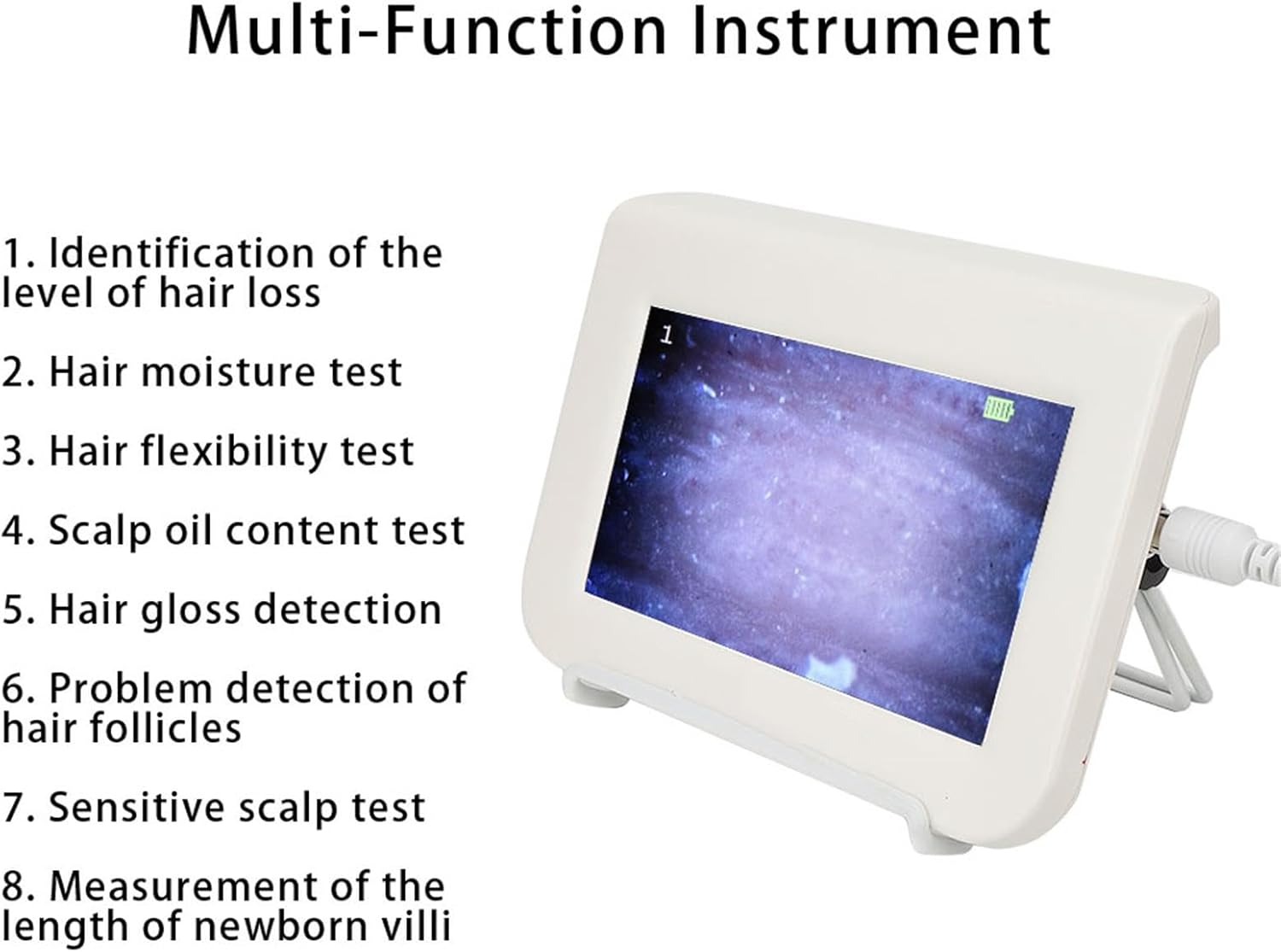 Multi-Function Instrument

1. Identification of the level of hair loss

2. Hair moisture test

3. Hair flexibility test

4. Scalp oil content test

5. Hair gloss detection

6. Problem detection of hair follicles

7. Sensitive scalp test

8. Measurement of the length of newborn villi

1